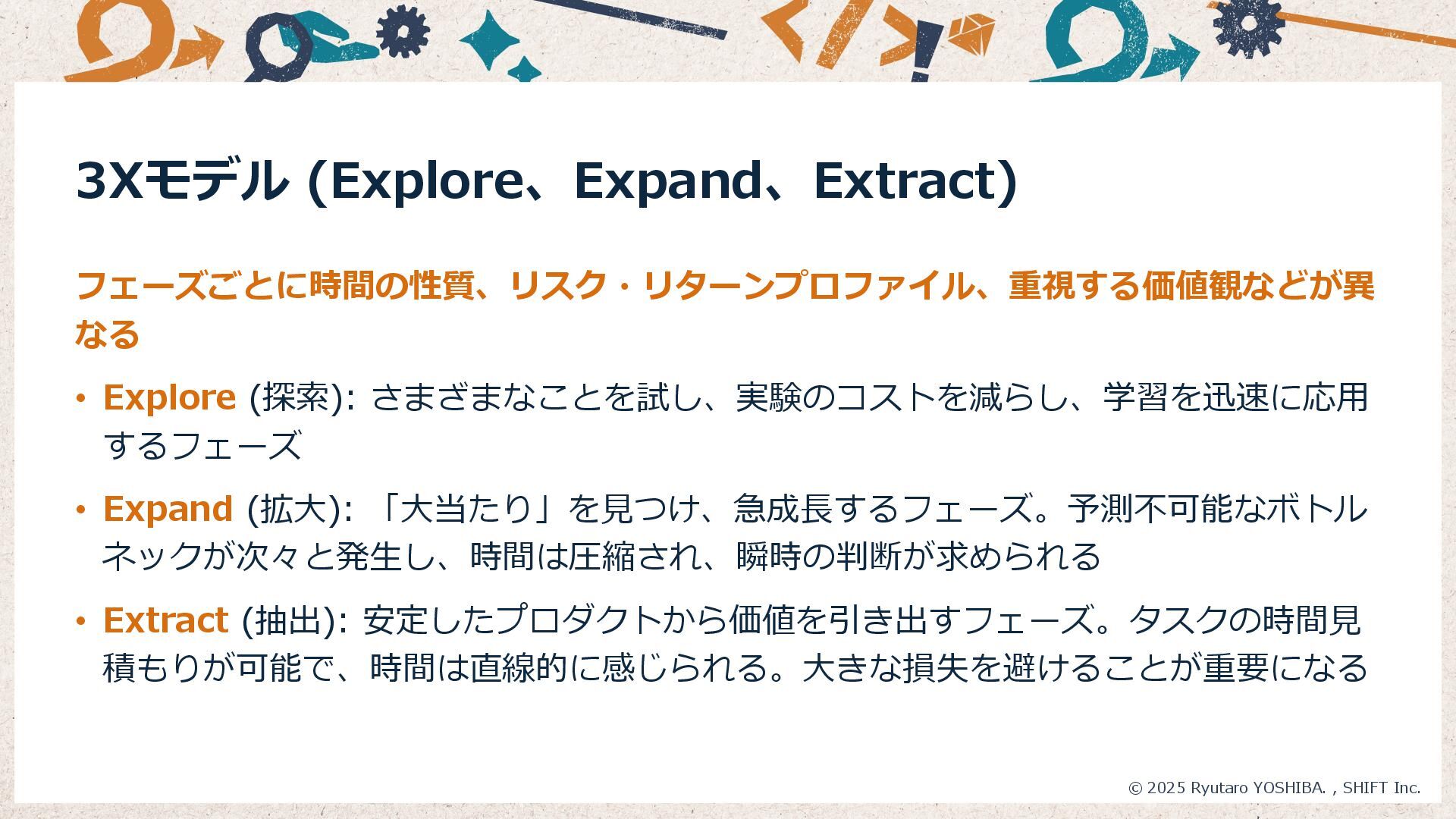 3Xモデル (Explore、Expand、Extract)

フェーズごとに時間の性質、リスク・リターンプロファイル、重視する価値観などが異なる

• Explore (探索): さまざまなことを試し、実験のコストを減らし、学習を迅速に応用するフェーズ

• Expand (拡大): 「大当たり」を見つけ、急成長するフェーズ。予測不可能なボトルネックが次々と発生し、時間は圧縮され、瞬時の判断が求められる

• Extract (抽出): 安定したプロダクトから価値を引き出すフェーズ。タスクの時間見積もりが可能で、時間は直線的に感じられる。大きな損失を避けることが重要になる

© 2025 Ryutaro YOSHIBA. , SHIFT Inc.